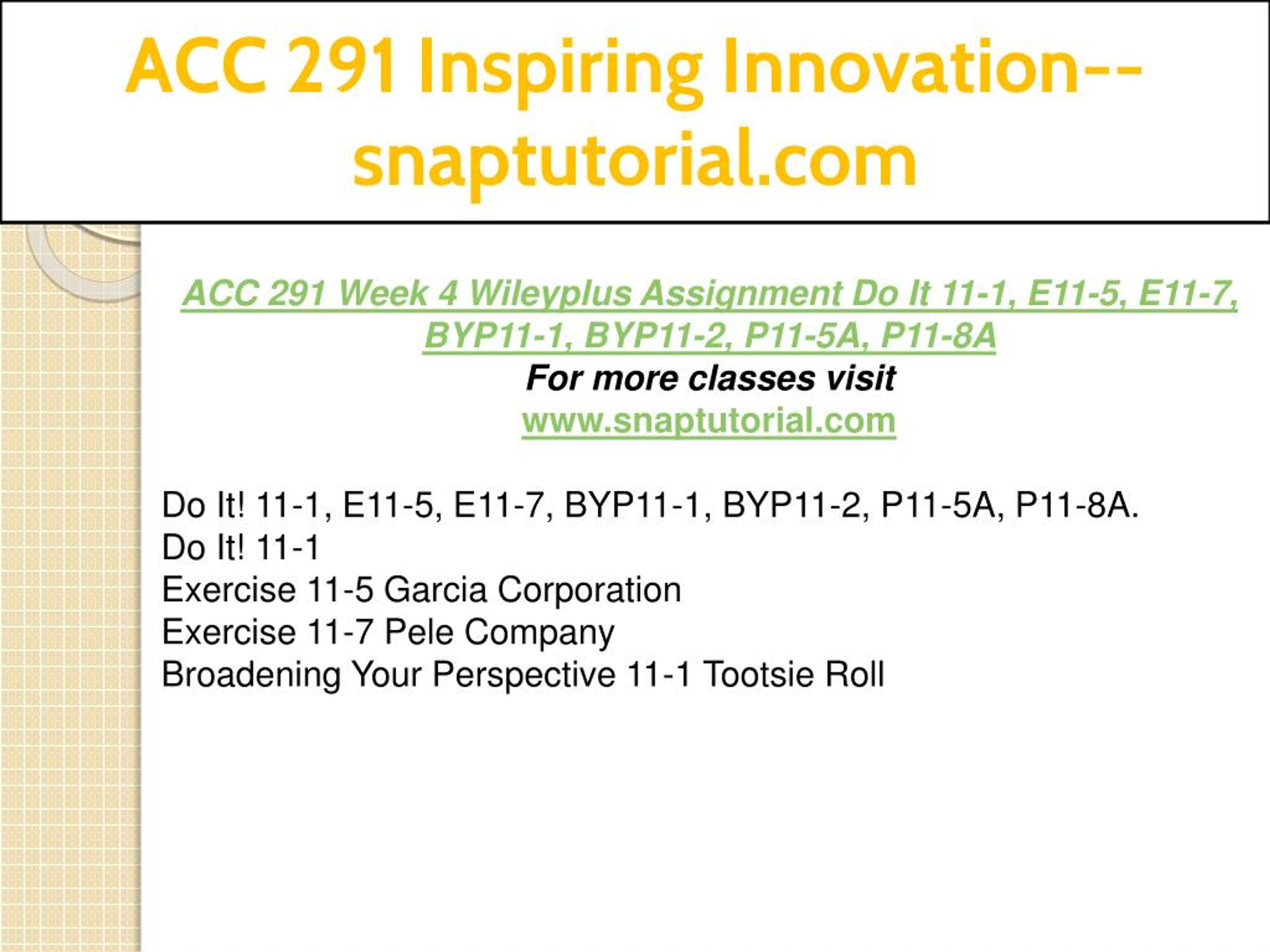 ACC 291 Inspiring Innovation--snaptutorial.com

ACC 291 Week 4 Wileyplus Assignment Do It 11-1, E11-5, E11-7, BYP11-1, BYP11-2, P11-5A, P11-8A
For more classes visit
www.snaptutorial.com

Do It! 11-1, E11-5, E11-7, BYP11-1, BYP11-2, P11-5A, P11-8A.
Do It! 11-1
Exercise 11-5 Garcia Corporation
Exercise 11-7 Pele Company
Broadening Your Perspective 11-1 Tootsie Roll